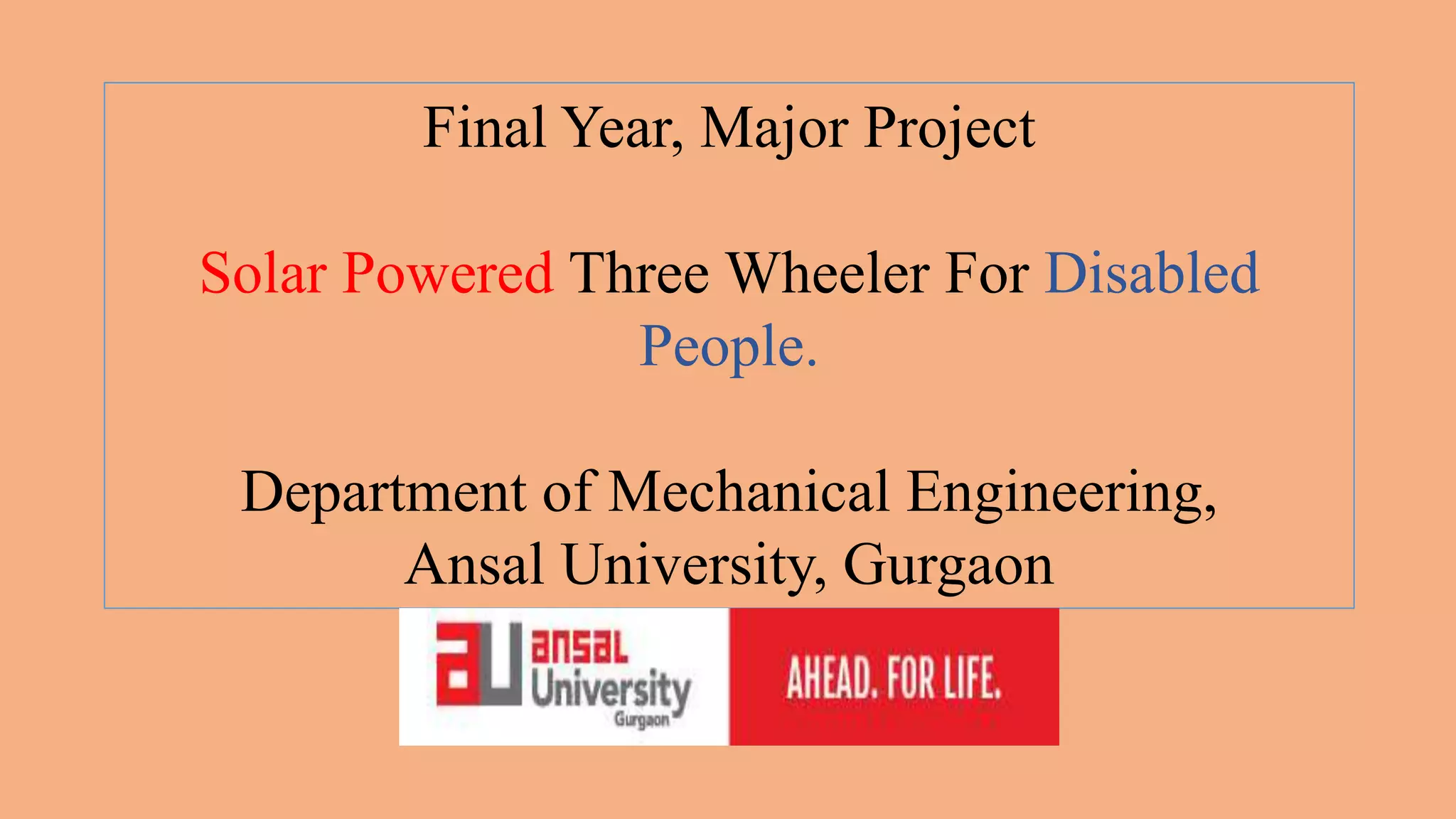 Final Year, Major Project

Solar Powered Three Wheeler For Disabled People.

Department of Mechanical Engineering, Ansal University, Gurgaon

au ansal University Gurgaon

AHEAD. FOR LIFE.